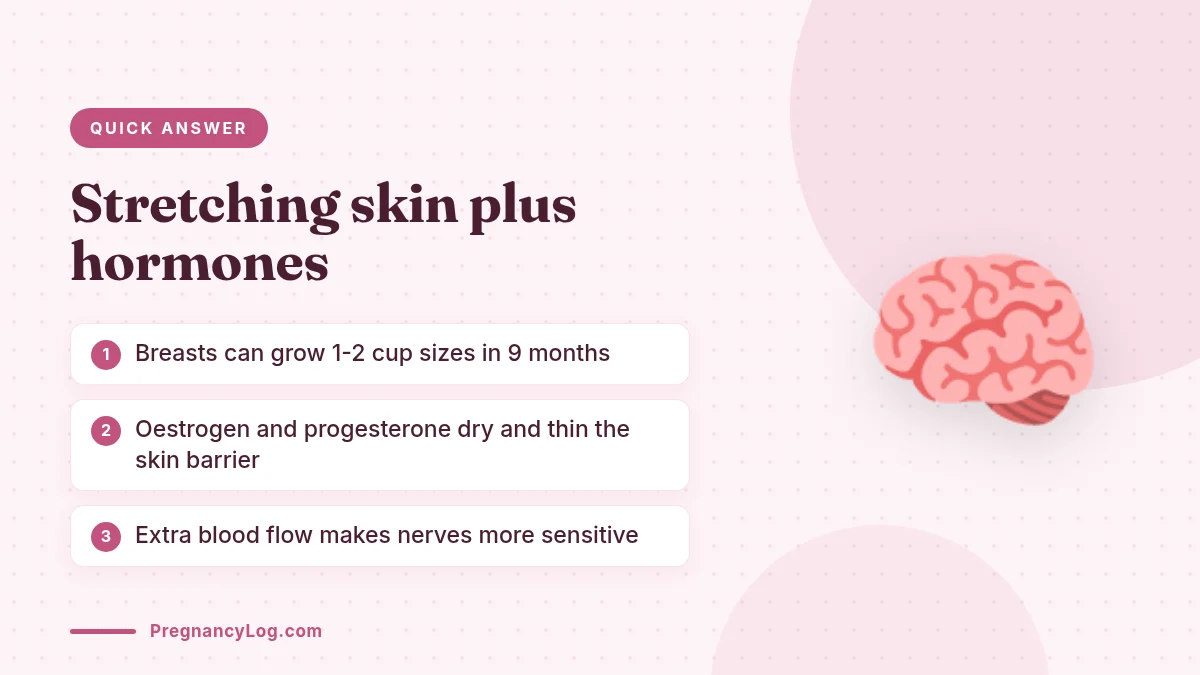 QUICK ANSWER

Stretching skin plus hormones

1 Breasts can grow 1-2 cup sizes in 9 months

2 Oestrogen and progesterone dry and thin the skin barrier

3 Extra blood flow makes nerves more sensitive

PregnancyLog.com